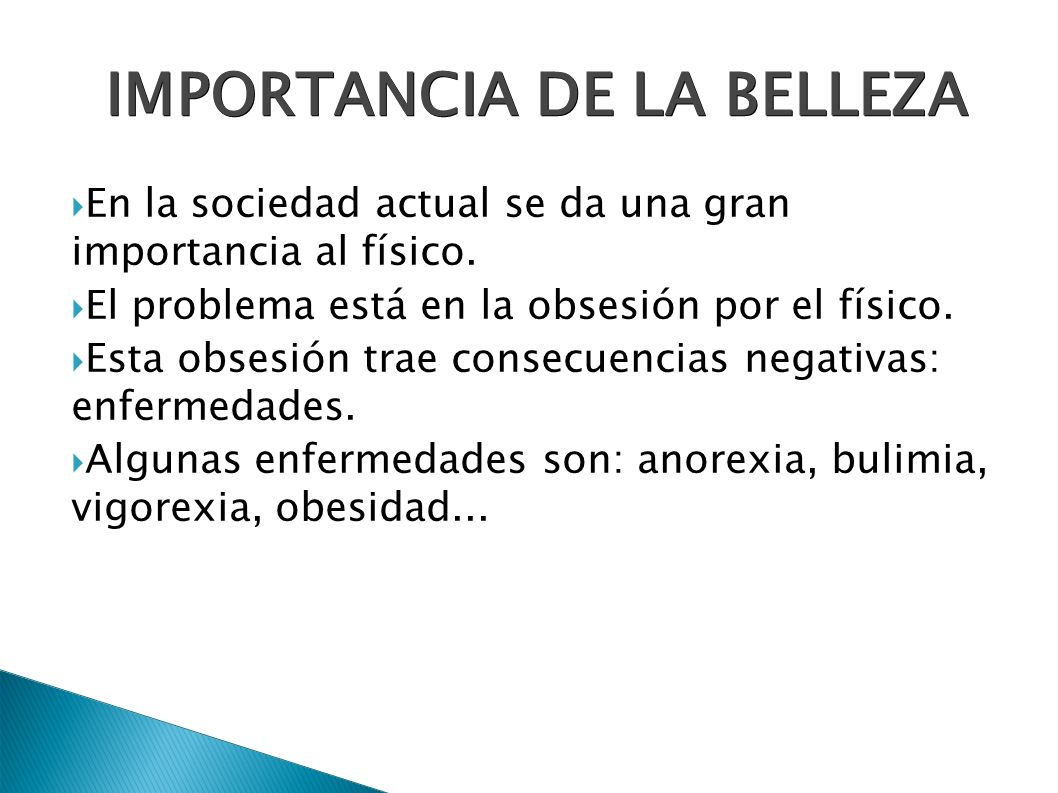 IMPORTANCIA DE LA BELLEZA

En la sociedad actual se da una gran importancia al físico.

El problema está en la obsesión por el físico.

Esta obsesión trae consecuencias negativas: enfermedades.

Algunas enfermedades son: anorexia, bulimia, vigorexia, obesidad...